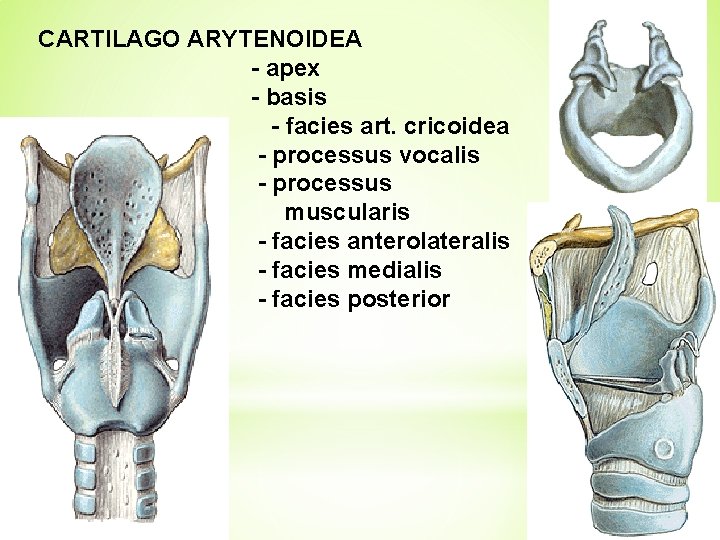 CARTILAGO ARYTENOIDEA
- apex
- basis
- facies art. cricoidea
- processus vocalis
- processus muscularis
- facies anterolateralis
- facies medialis
- facies posterior